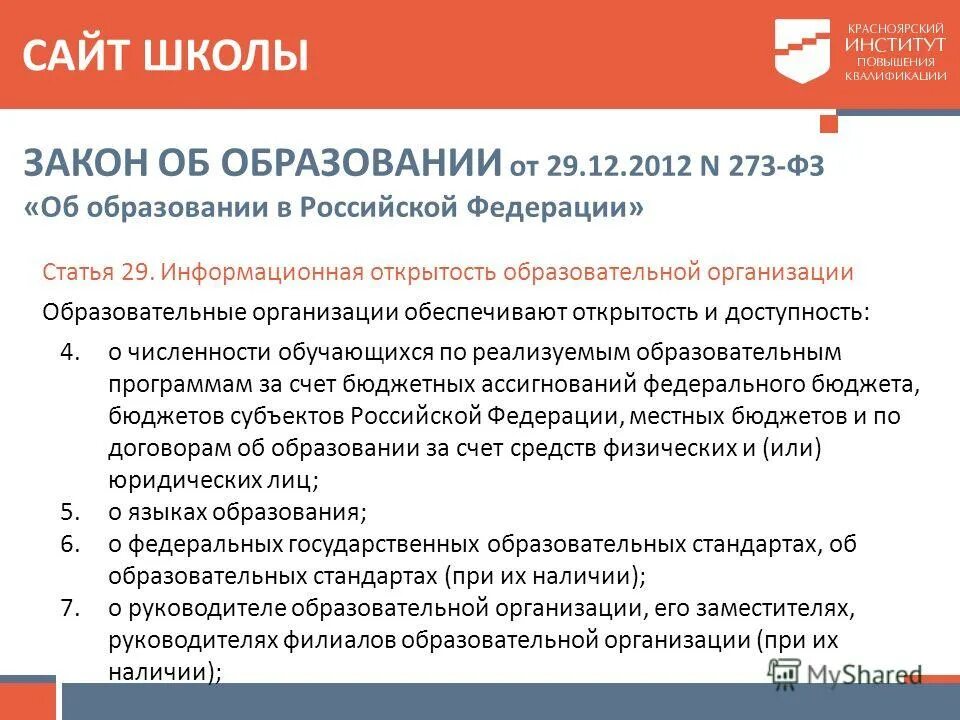 САЙТ ШКОЛЫ

КРАСНОЯРСКИЙ ИНСТИТУТ ПОВЫШЕНИЯ КВАЛИФИКАЦИИ

ЗАКОН ОБ ОБРАЗОВАНИИ от 29.12.2012 N 273-ФЗ «Об образовании в Российской Федерации»

Статья 29. Информационная открытость образовательной организации

Образовательные организации обеспечивают открытость и доступность:

4. о численности обучающихся по реализуемым образовательным программам за счет бюджетных ассигнований федерального бюджета, бюджетов субъектов Российской Федерации, местных бюджетов и по договорам об образовании за счет средств физических и (или) юридических лиц;
5. о языках образования;
6. о федеральных государственных образовательных стандартах, об образовательных стандартах (при их наличии);
7. о руководителе образовательной организации, его заместителях, руководителях филиалов образовательной организации (при их наличии);

MyShared